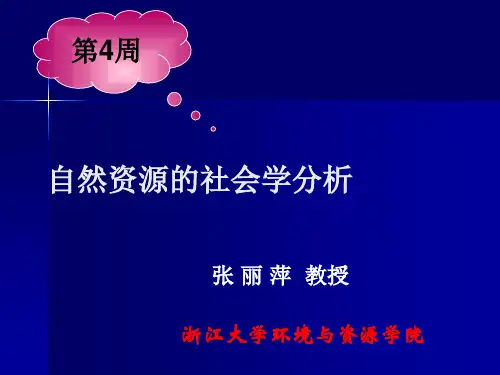 第4周

自然资源的社会学分析

张 丽 萍 教授

浙江大学环境与资源学院